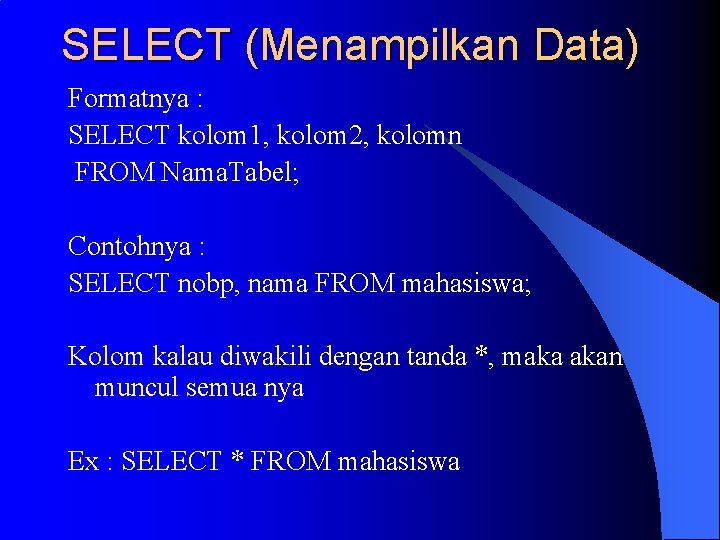 SELECT (Menampilkan Data)

Formatnya :
SELECT kolom1, kolom2, kolomn
FROM NamaTabel;

Contohnya :
SELECT nobp, nama FROM mahasiswa;

Kolom kalau diwakili dengan tanda *, maka akan muncul semua nya

Ex : SELECT * FROM mahasiswa